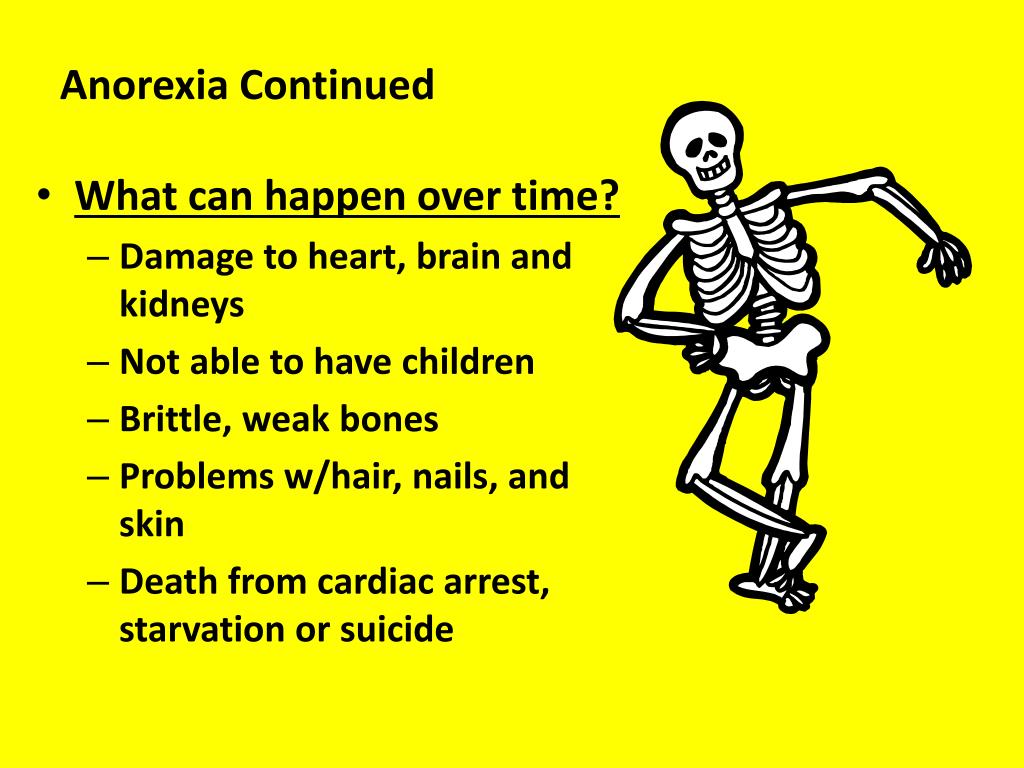 Anorexia Continued

• What can happen over time?
– Damage to heart, brain and kidneys
– Not able to have children
– Brittle, weak bones
– Problems w/hair, nails, and skin
– Death from cardiac arrest, starvation or suicide